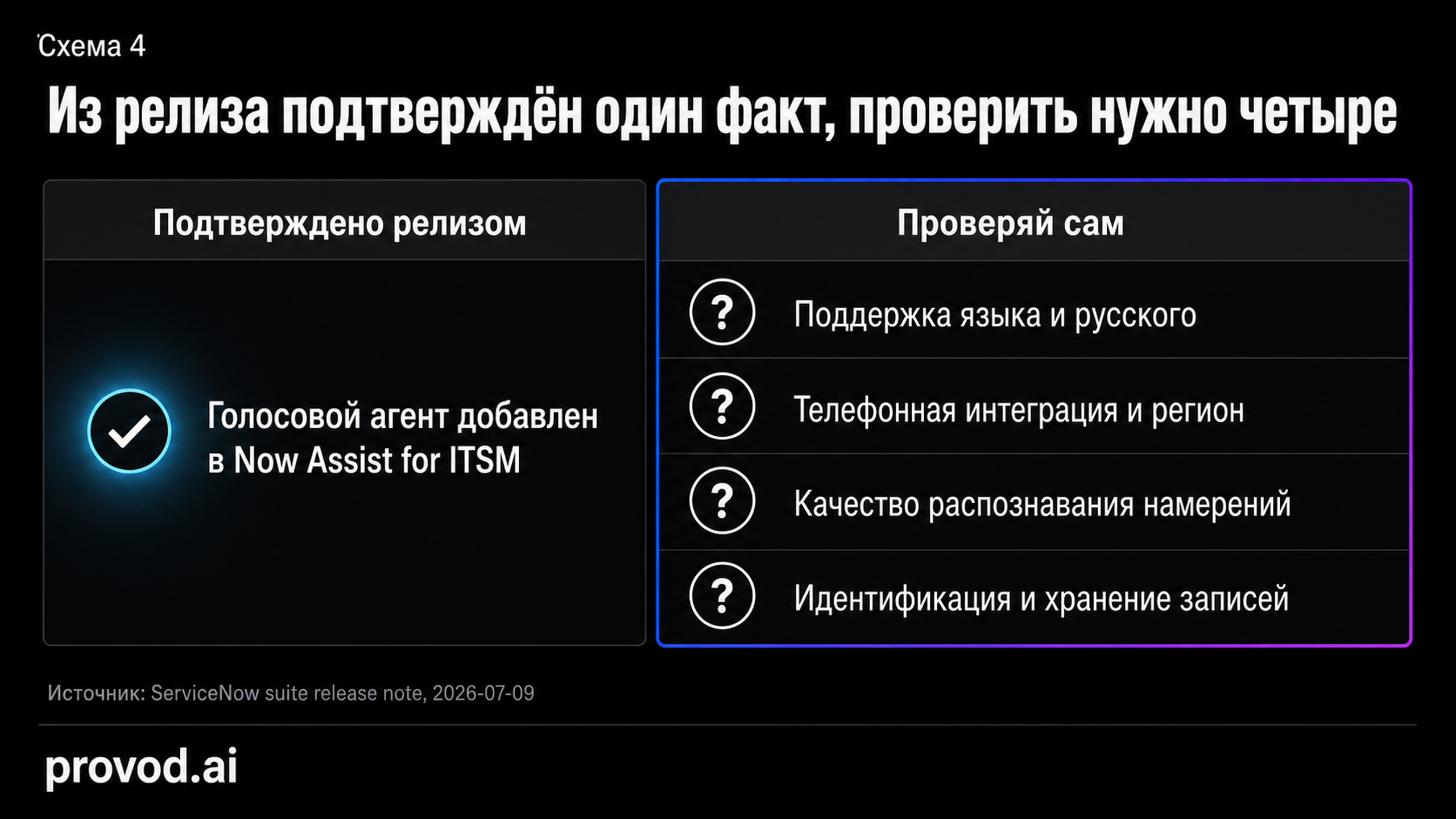 Схема 4

Из релиза подтверждён один факт, проверить нужно четыре

Подтверждено релизом

Голосовой агент добавлен в Now Assist for ITSM

Проверяй сам

?

Поддержка языка и русского

?

Телефонная интеграция и регион

?

Качество распознавания намерений

?

Идентификация и хранение записей

Источник: ServiceNow suite release note, 2026-07-09

provod.ai